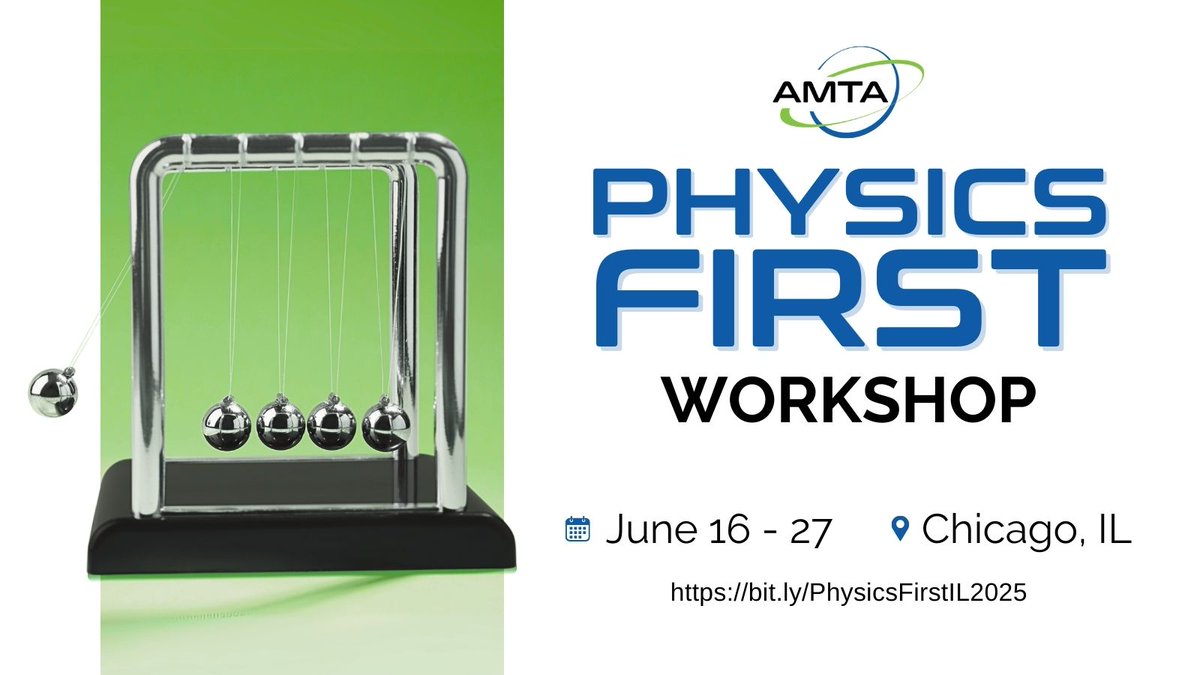 AMTA

PHYSICS FIRST

WORKSHOP

June 16 - 27 Chicago, IL

https://bit.ly/PhysicsFirstIL2025